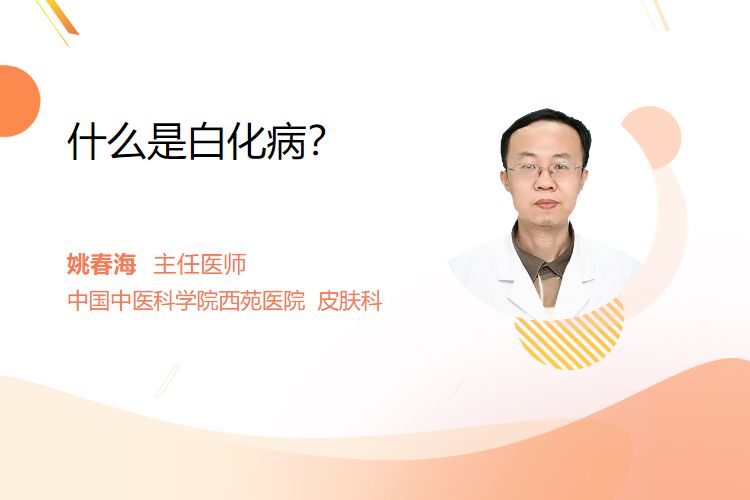 什么是白化病?

姚春海 主任医师
中国中医科学院西苑医院 皮肤科